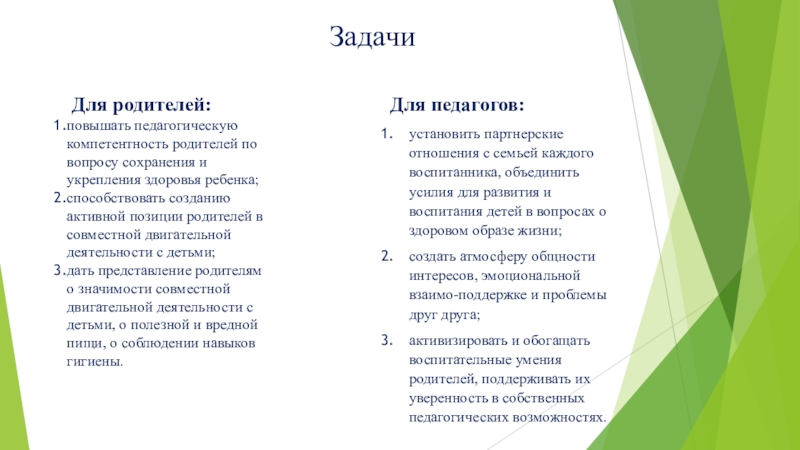 Задачи

Для родителей:

1. повышать педагогическую компетентность родителей по вопросу сохранения и укрепления здоровья ребенка;
2. способствовать созданию активной позиции родителей в совместной двигательной деятельности с детьми;
3. дать представление родителям о значимости совместной двигательной деятельности с детьми, о полезной и вредной пищи, о соблюдении навыков гигиены.

Для педагогов:

1. установить партнерские отношения с семьей каждого воспитанника, объединить усилия для развития и воспитания детей в вопросах о здоровом образе жизни;
2. создать атмосферу общности интересов, эмоциональной взаимо-поддержке и проблемы друг друга;
3. активизировать и обогащать воспитательные умения родителей, поддерживать их уверенность в собственных педагогических возможностях.